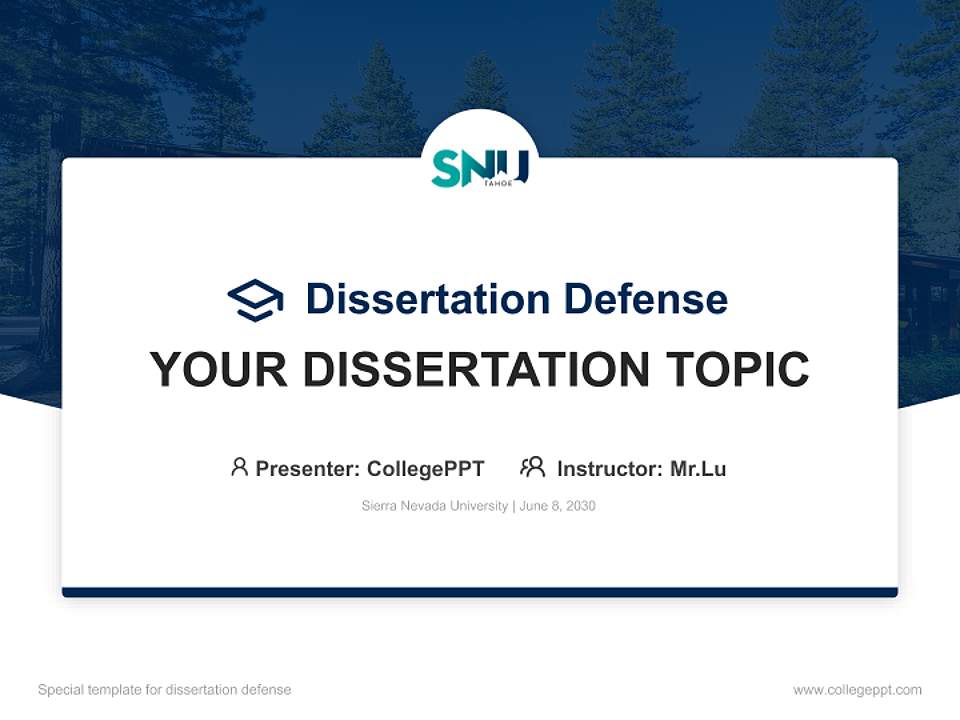 SNU
TAHOE

Dissertation Defense

YOUR DISSERTATION TOPIC

Presenter: CollegePPT Instructor: Mr.Lu

Sierra Nevada University | June 8, 2030

Special template for dissertation defense

www.collegeppt.com